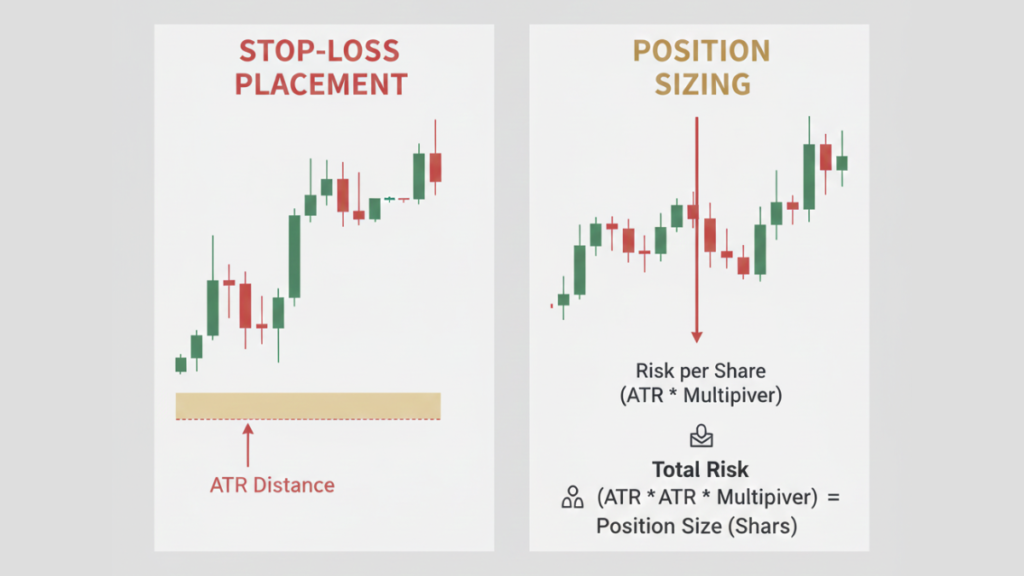 STOP-LOSS PLACEMENT

ATR Distance

POSITION SIZING

Risk per Share
(ATR * Multipiver)

Total Risk
(ATR * ATR * Multipiver) =
Position Size (Shars)